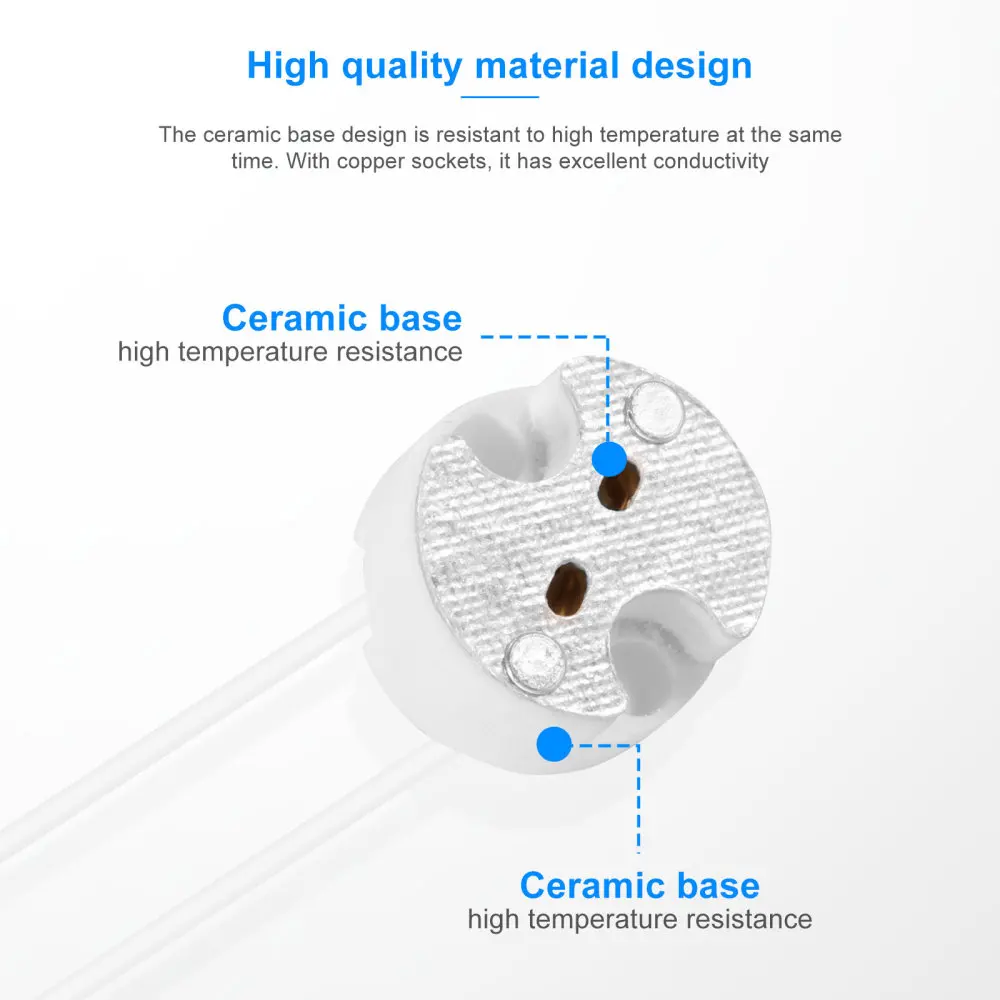 High quality material design

The ceramic base design is resistant to high temperature at the same time. With copper sockets, it has excellent conductivity

Ceramic base
high temperature resistance

Ceramic base
high temperature resistance